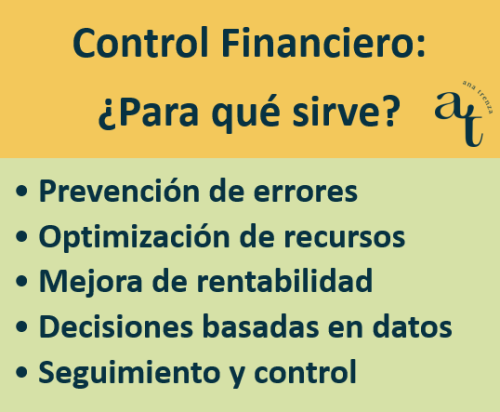 Control Financiero:
¿Para qué sirve?

ana trenza
at

• Prevención de errores
• Optimización de recursos
• Mejora de rentabilidad
• Decisiones basadas en datos
• Seguimiento y control